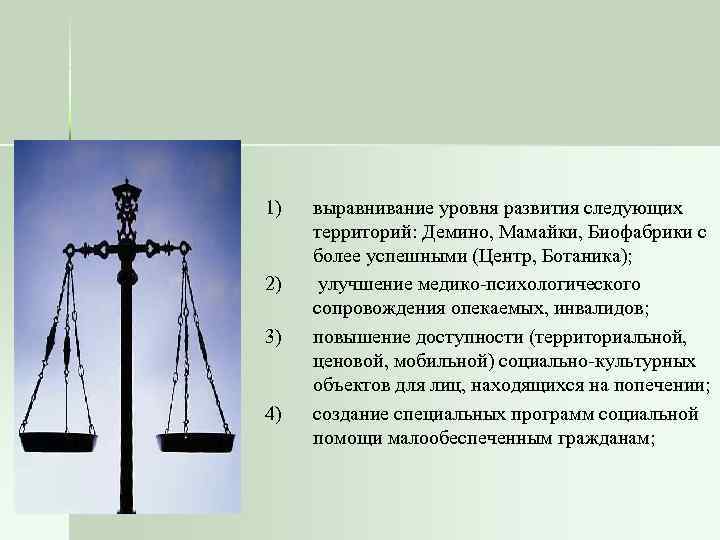 1) выравнивание уровня развития следующих территорий: Демино, Мамайки, Биофабрики с более успешными (Центр, Ботаника);

2) улучшение медико-психологического сопровождения опекаемых, инвалидов;

3) повышение доступности (территориальной, ценовой, мобильной) социально-культурных объектов для лиц, находящихся на попечении;

4) создание специальных программ социальной помощи малообеспеченным гражданам;